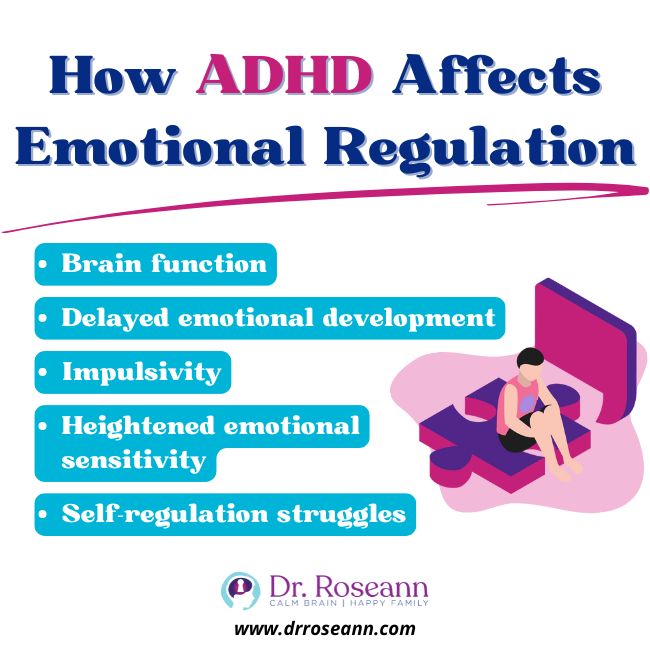 How ADHD Affects Emotional Regulation

• Brain function
• Delayed emotional development
• Impulsivity
• Heightened emotional sensitivity
• Self-regulation struggles

Dr. Roseann
CALM BRAIN | HAPPY FAMILY
www.drroseann.com